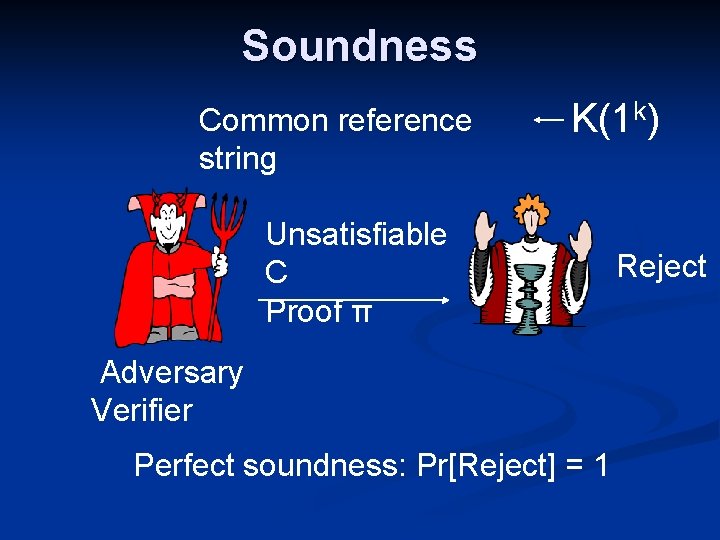 Soundness

Common reference string $\leftarrow K(1^k)$

Unsatisfiable C

Proof π

Reject

Adversary

Verifier

Perfect soundness: Pr[Reject] = 1